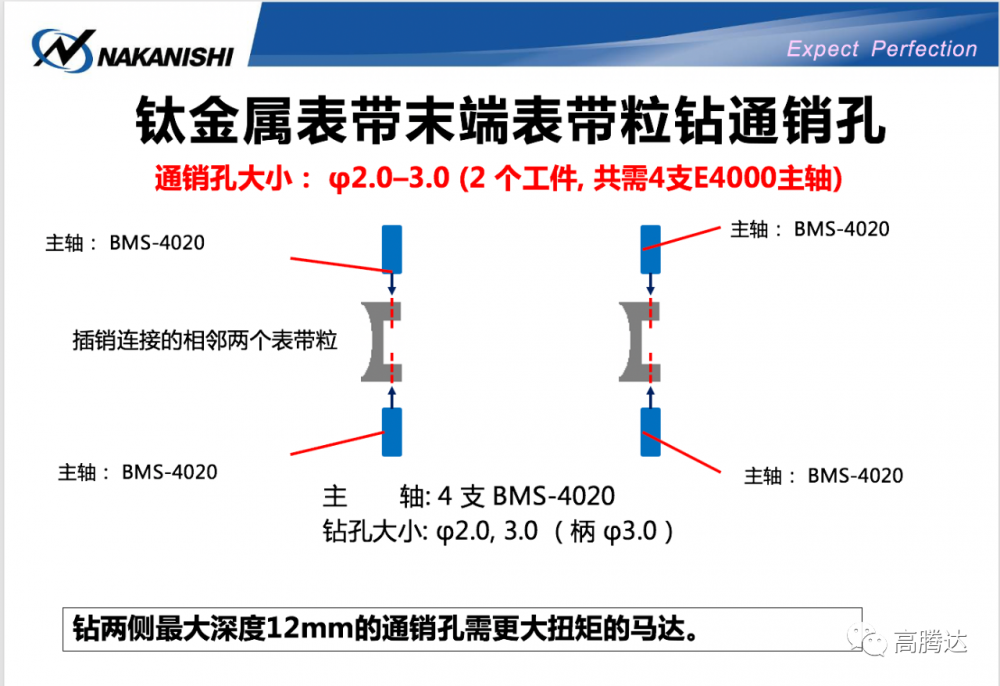 NAKANISHI

Expect Perfection

钛金属表带末端表带粒钻通销孔

通销孔大小： φ2.0–3.0 (2 个工件, 共需4支E4000主轴)

主轴： BMS-4020

主轴： BMS-4020

插销连接的相邻两个表带粒

主轴： BMS-4020

主轴： BMS-4020

主　　轴: 4 支 BMS-4020
钻孔大小: φ2.0, 3.0 （柄 φ3.0）

钻两侧最大深度12mm的通销孔需更大扭矩的马达。

高腾达